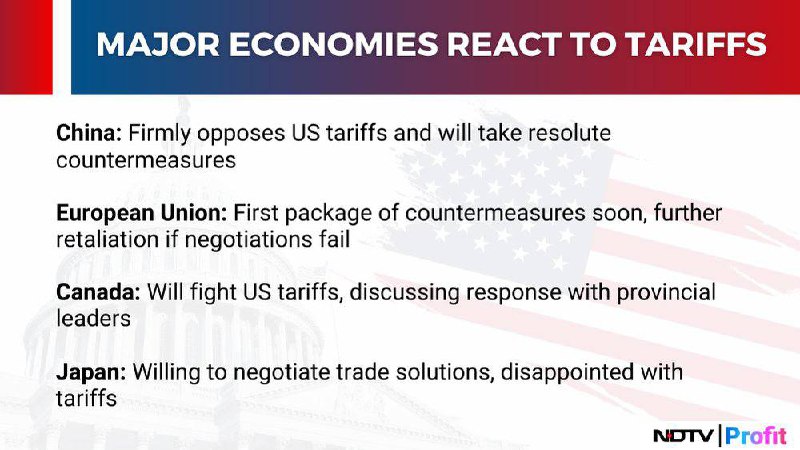 MAJOR ECONOMIES REACT TO TARIFFS

China: Firmly opposes US tariffs and will take resolute countermeasures

European Union: First package of countermeasures soon, further retaliation if negotiations fail

Canada: Will fight US tariffs, discussing response with provincial leaders

Japan: Willing to negotiate trade solutions, disappointed with tariffs

NDTV | Profit